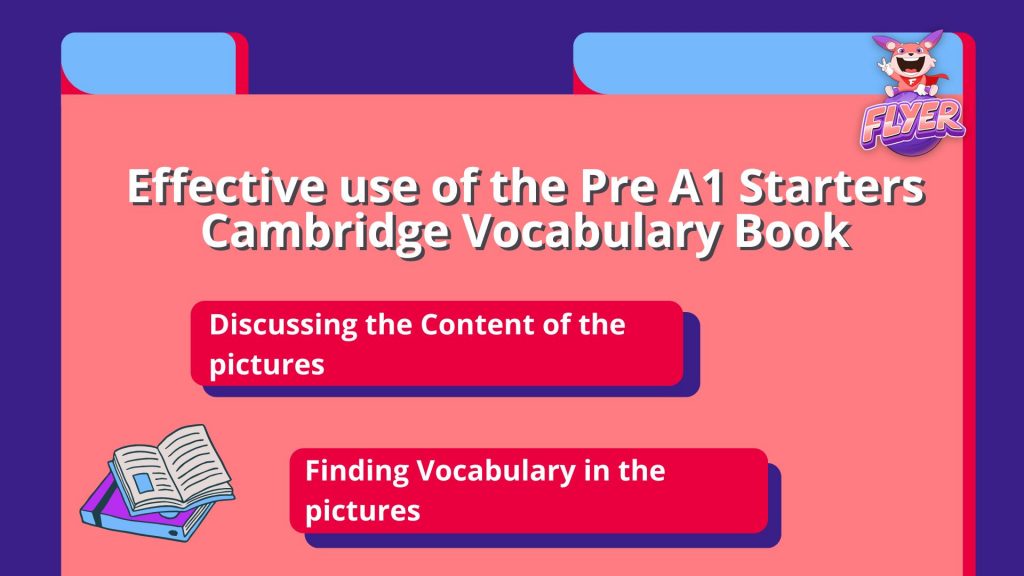 FLYER

Effective use of the Pre A1 Starters Cambridge Vocabulary Book

Discussing the Content of the pictures

Finding Vocabulary in the pictures